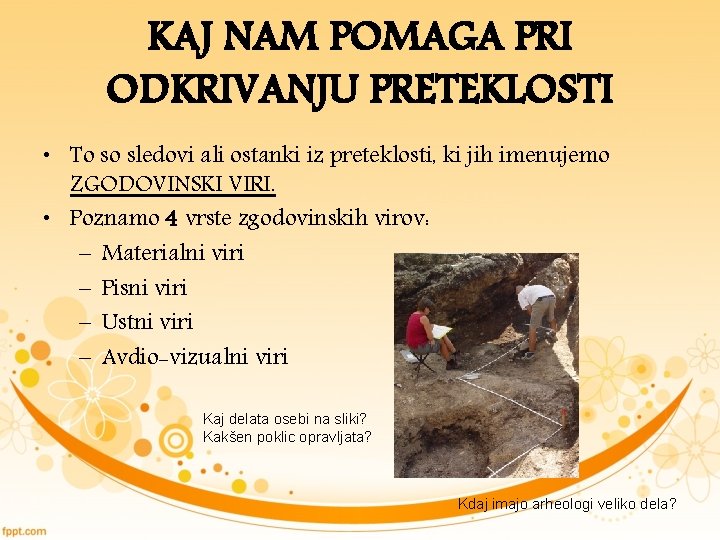 KAJ NAM POMAGA PRI ODKRIVANJU PRETEKLOSTI

• To so sledovi ali ostanki iz preteklosti, ki jih imenujemo ZGODOVINSKI VIRI.
• Poznamo 4 vrste zgodovinskih virov:
– Materialni viri
– Pisni viri
– Ustni viri
– Avdio-vizualni viri

Kaj delata osebi na sliki?
Kakšen poklic opravljata?

Kdaj imajo arheologi veliko dela?

fppt.com